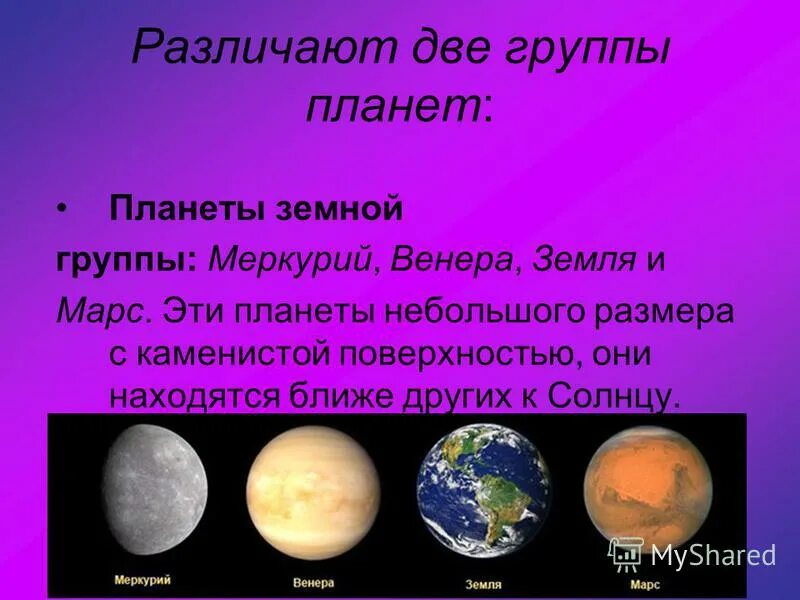 Различают две группы планет:

• Планеты земной группы: Меркурий, Венера, Земля и Марс. Эти планеты небольшого размера с каменистой поверхностью, они находятся ближе других к Солнцу.

Меркурий

Венера

Земля

Марс

MyShared